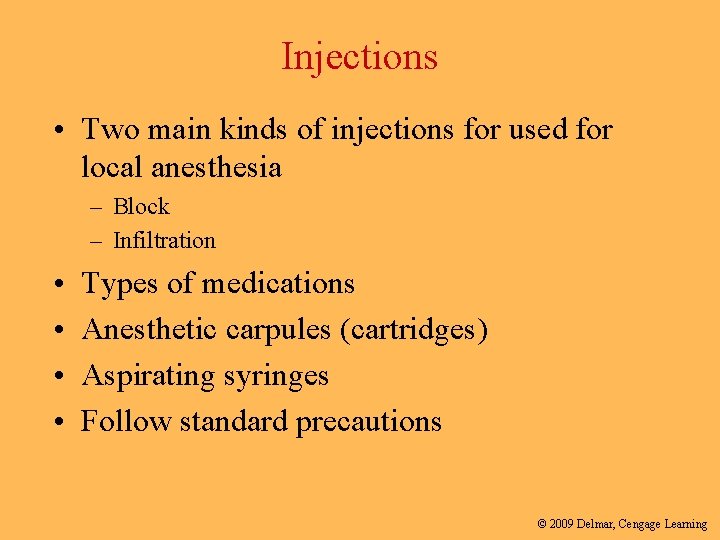 Injections

• Two main kinds of injections for used for local anesthesia
  – Block
  – Infiltration
• Types of medications
• Anesthetic carpules (cartridges)
• Aspirating syringes
• Follow standard precautions

© 2009 Delmar, Cengage Learning